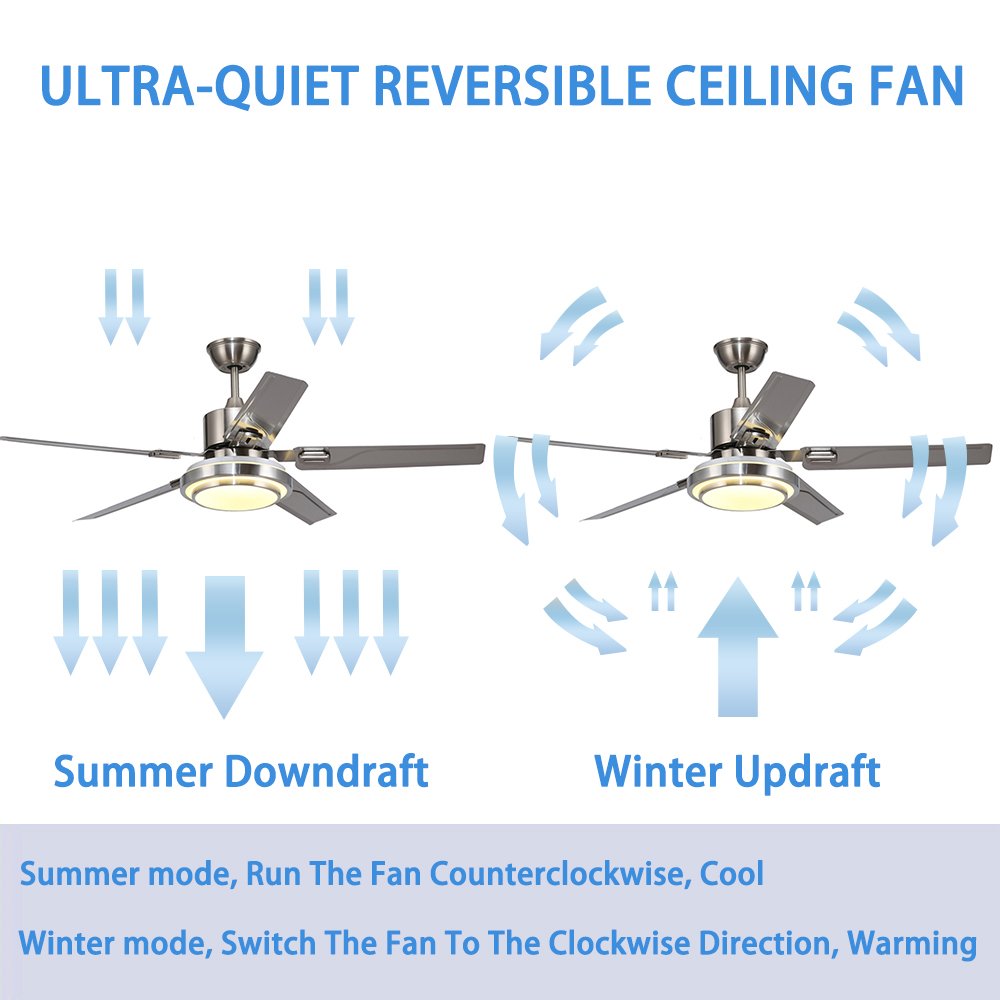 ULTRA-QUIET REVERSIBLE CEILING FAN

Summer Downdraft

Winter Updraft

Summer mode, Run The Fan Counterclockwise, Cool

Winter mode, Switch The Fan To The Clockwise Direction, Warming